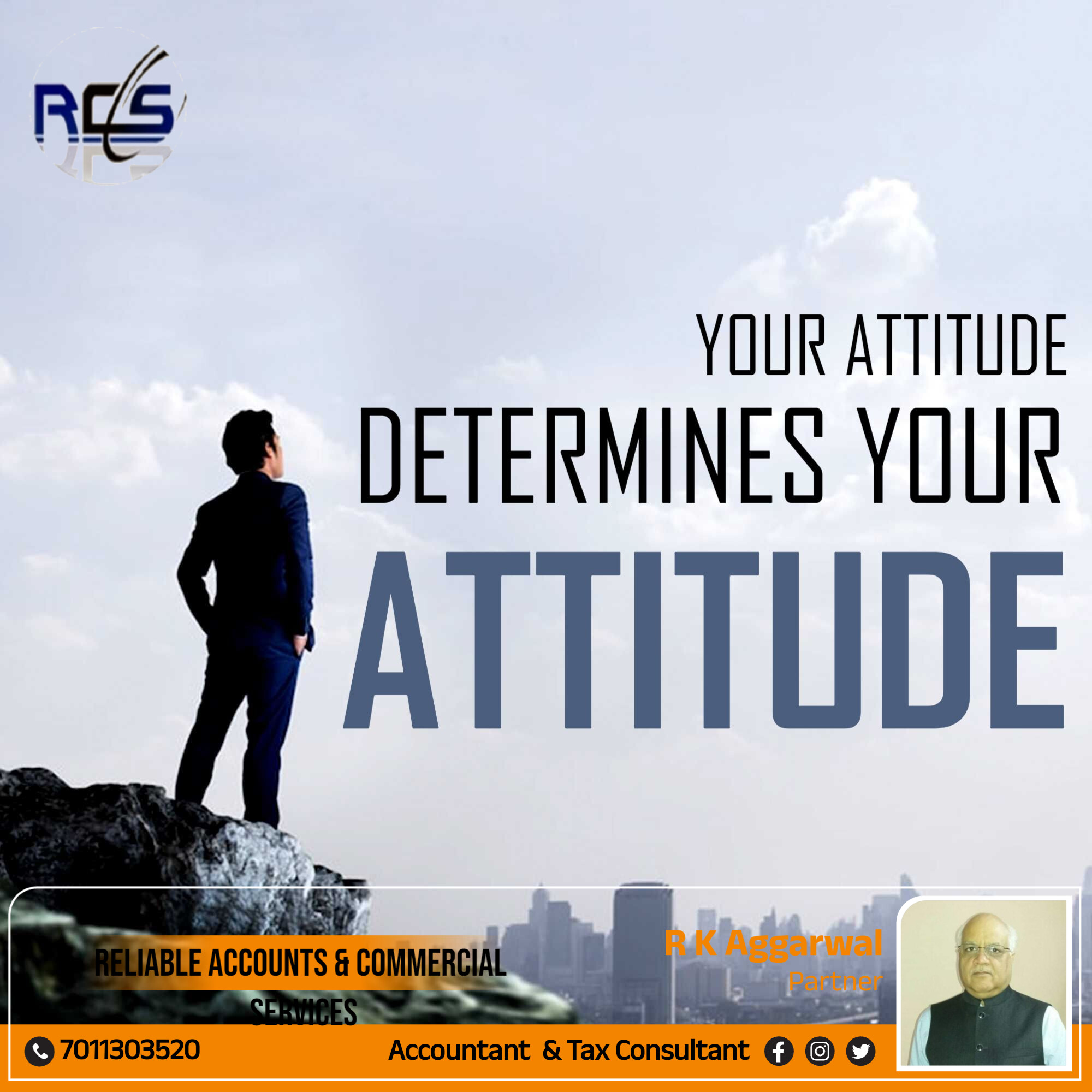 RCS

YOUR ATTITUDE DETERMINES YOUR ATTITUDE

RELIABLE ACCOUNTS & COMMERCIAL SERVICES

R K Aggarwal
Partner

7011303520

Accountant & Tax Consultant